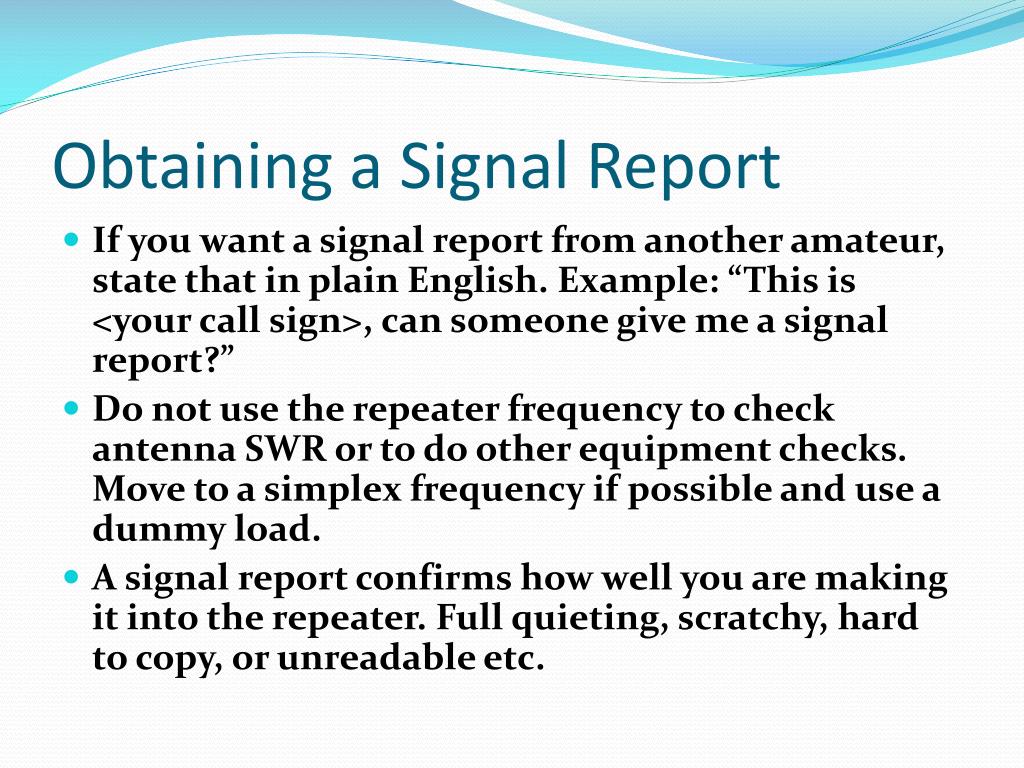 Obtaining a Signal Report

- If you want a signal report from another amateur, state that in plain English. Example: “This is <your call sign>, can someone give me a signal report?”
- Do not use the repeater frequency to check antenna SWR or to do other equipment checks. Move to a simplex frequency if possible and use a dummy load.
- A signal report confirms how well you are making it into the repeater. Full quieting, scratchy, hard to copy, or unreadable etc.